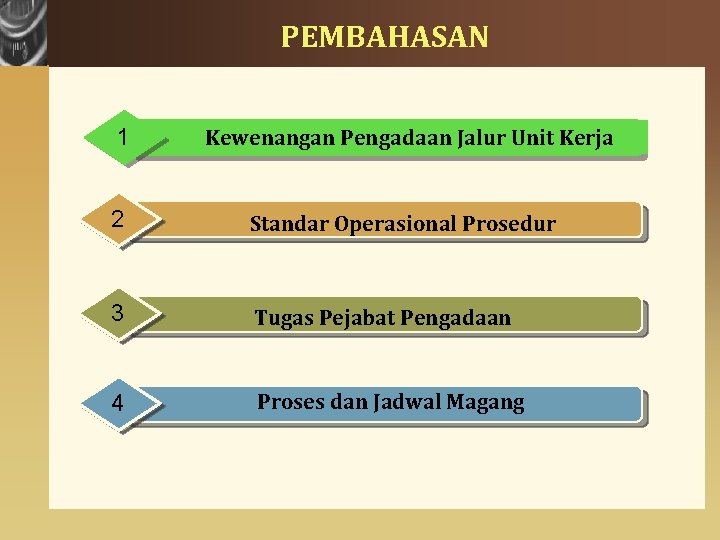 PEMBAHASAN

1 Kewenangan Pengadaan Jalur Unit Kerja

2 Standar Operasional Prosedur

3 Tugas Pejabat Pengadaan

4 Proses dan Jadwal Magang